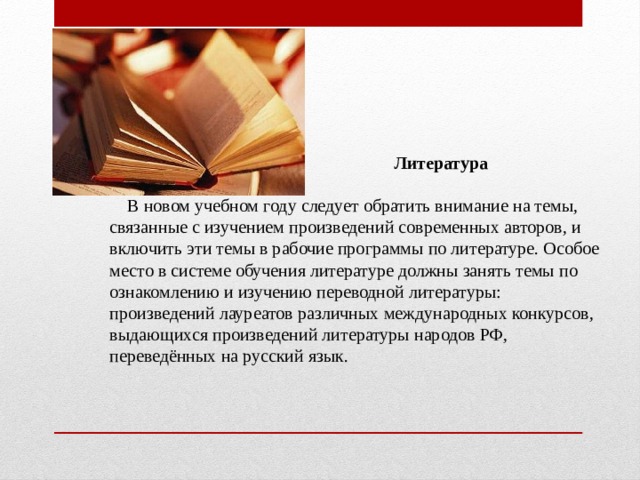 Литература

В новом учебном году следует обратить внимание на темы, связанные с изучением произведений современных авторов, и включить эти темы в рабочие программы по литературе. Особое место в системе обучения литературе должны занять темы по ознакомлению и изучению переводной литературы: произведений лауреатов различных международных конкурсов, выдающихся произведений литературы народов РФ, переведённых на русский язык.